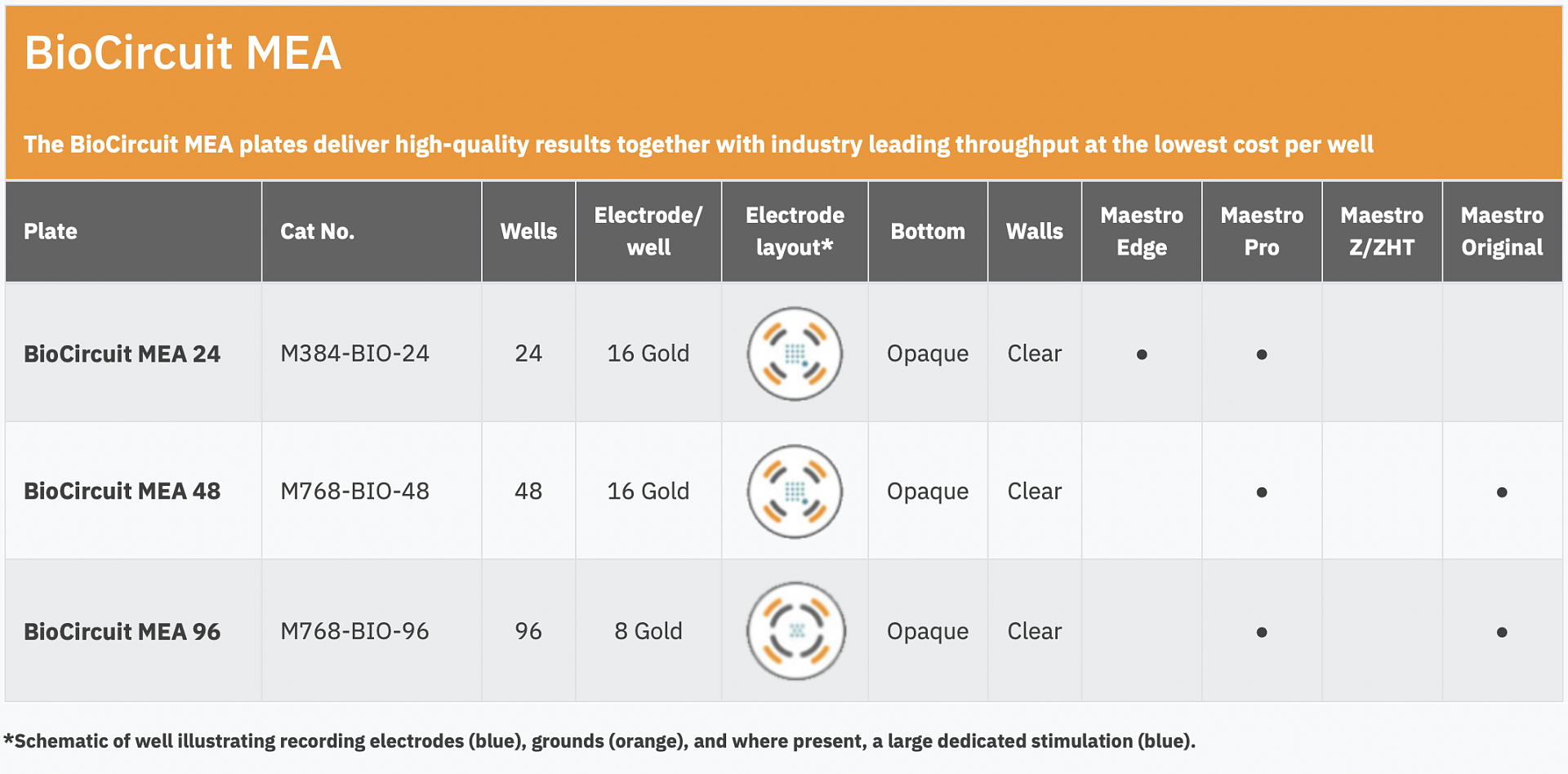 BioCircuit MEA

The BioCircuit MEA plates deliver high-quality results together with industry leading throughput at the lowest cost per well

| Plate | Cat No. | Wells | Electrode/ well | Electrode layout* | Bottom | Walls | Maestro Edge | Maestro Pro | Maestro Z/ZHT | Maestro Original |
|---|---|---|---|---|---|---|---|---|---|---|
| BioCircuit MEA 24 | M384-BIO-24 | 24 | 16 Gold | | Opaque | Clear | • | • | | |
| BioCircuit MEA 48 | M768-BIO-48 | 48 | 16 Gold | | Opaque | Clear | | • | | • |
| BioCircuit MEA 96 | M768-BIO-96 | 96 | 8 Gold | | Opaque | Clear | | • | | • |

*Schematic of well illustrating recording electrodes (blue), grounds (orange), and where present, a large dedicated stimulation (blue).